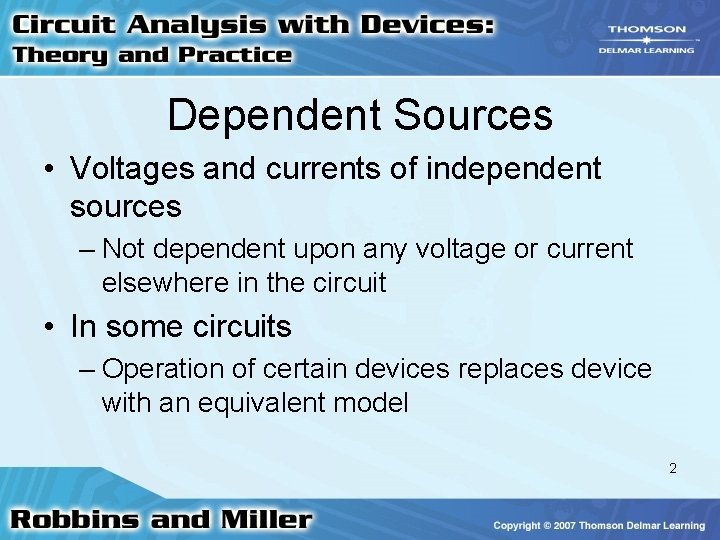 Circuit Analysis with Devices:
Theory and Practice

THOMSON
DELMAR LEARNING

Dependent Sources

• Voltages and currents of independent sources
– Not dependent upon any voltage or current elsewhere in the circuit
• In some circuits
– Operation of certain devices replaces device with an equivalent model

2

Robbins and Miller

Copyright © 2007 Thomson Delmar Learning